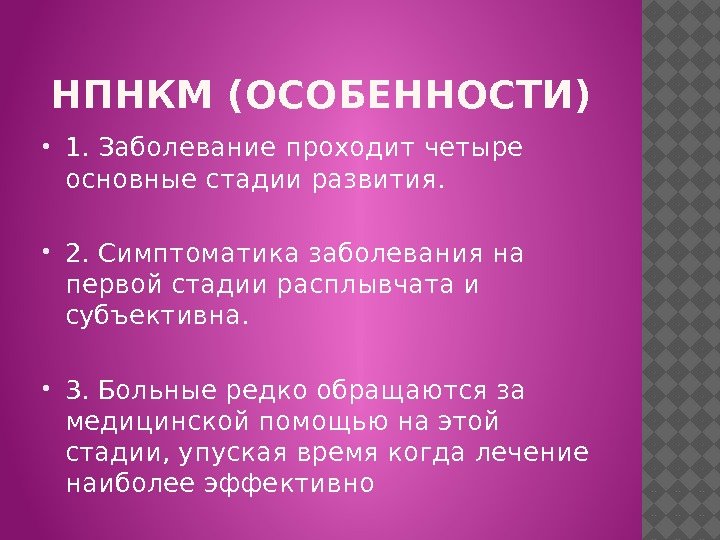 НПНКМ (ОСОБЕННОСТИ)

• 1. Заболевание проходит четыре основные стадии развития.

• 2. Симптоматика заболевания на первой стадии расплывчата и субъективна.

• 3. Больные редко обращаются за медицинской помощью на этой стадии, упуская время когда лечение наиболее эффективно